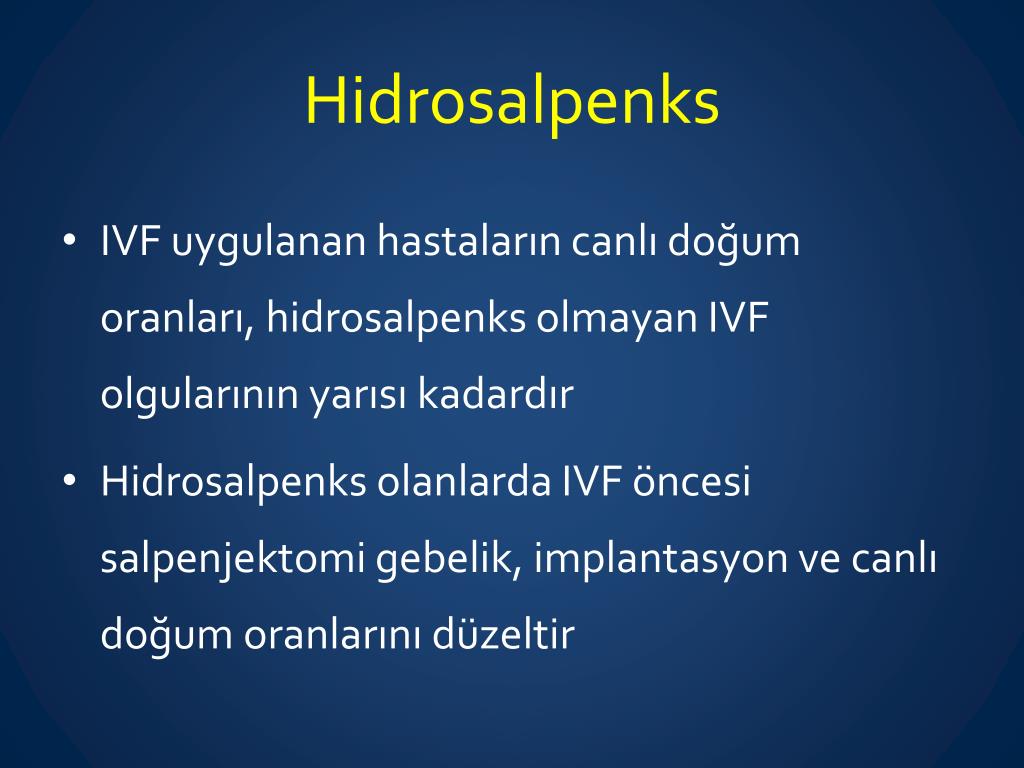 Hidrosalpenks

• IVF uygulanan hastaların canlı doğum oranları, hidrosalpenks olmayan IVF olgularının yarısı kadardır

• Hidrosalpenks olanlarda IVF öncesi salpenjektomi gebelik, implantasyon ve canlı doğum oranlarını düzeltir